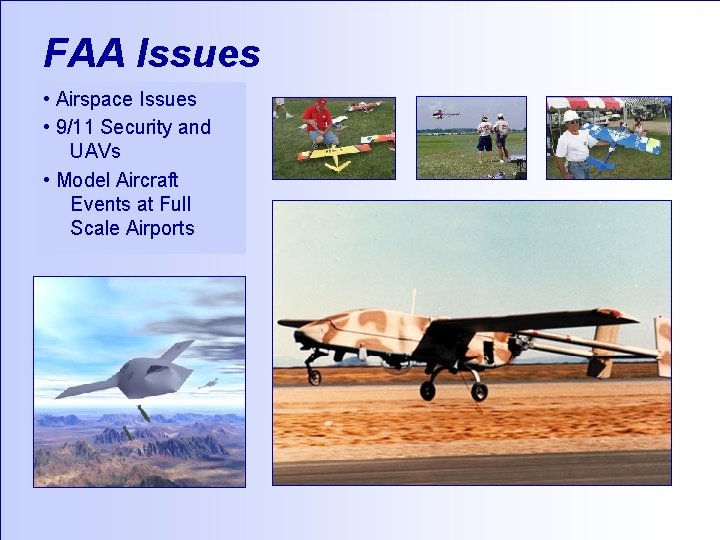 FAA Issues

• Airspace Issues
• 9/11 Security and UAVs
• Model Aircraft Events at Full Scale Airports